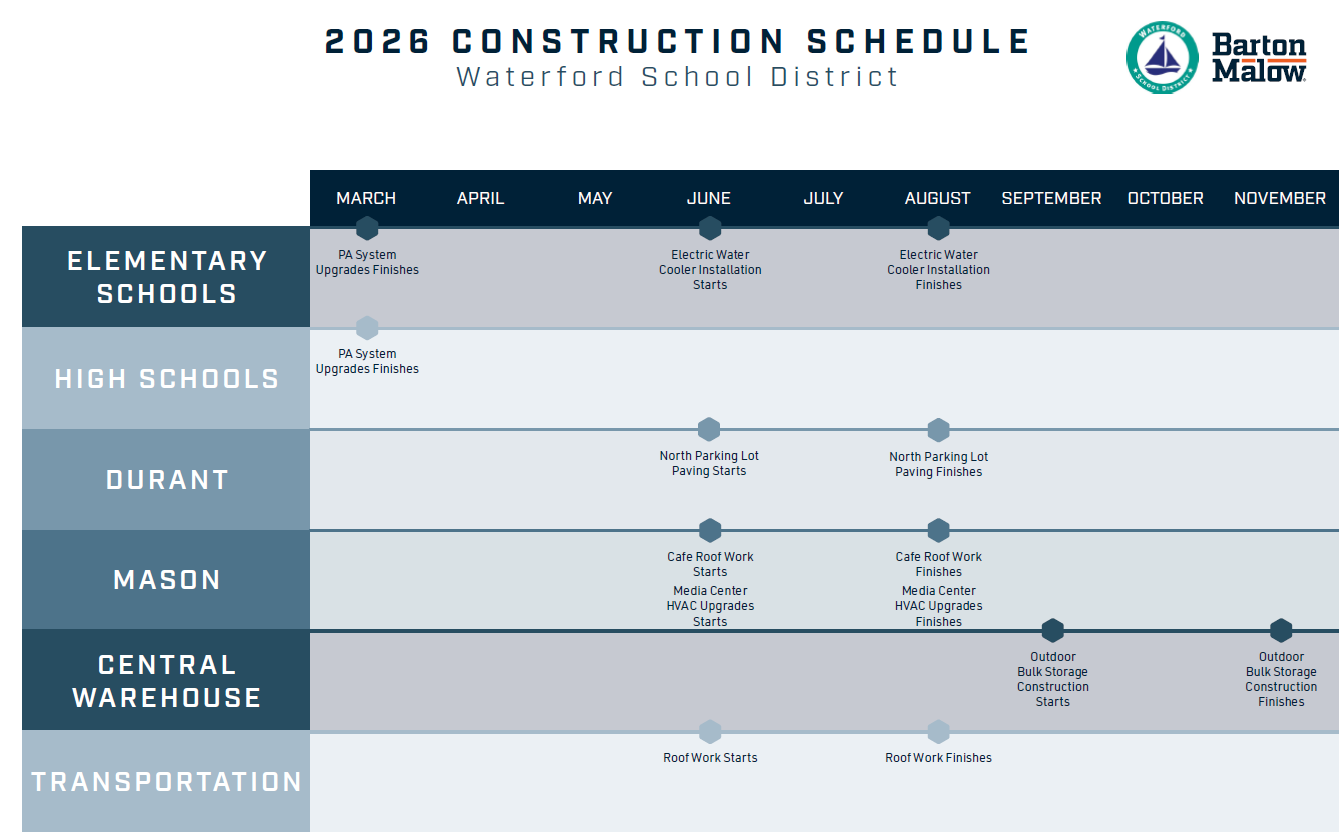 2026 CONSTRUCTION SCHEDULE
Waterford School District

WATERFORD SCHOOL DISTRICT

Barton Malow

| | MARCH | APRIL | MAY | JUNE | JULY | AUGUST | SEPTEMBER | OCTOBER | NOVEMBER |
|---|---|---|---|---|---|---|---|---|---|
| ELEMENTARY SCHOOLS | PA System Upgrades Finishes | | | Electric Water Cooler Installation Starts | | Electric Water Cooler Installation Finishes | | | |
| HIGH SCHOOLS | PA System Upgrades Finishes | | | | | | | | |
| DURANT | | | | North Parking Lot Paving Starts | | North Parking Lot Paving Finishes | | | |
| MASON | | | | Cafe Roof Work Starts Media Center HVAC Upgrades Starts | | Cafe Roof Work Finishes Media Center HVAC Upgrades Finishes | | | |
| CENTRAL WAREHOUSE | | | | | | | Outdoor Bulk Storage Construction Starts | | Outdoor Bulk Storage Construction Finishes |
| TRANSPORTATION | | | | Roof Work Starts | | Roof Work Finishes | | | |